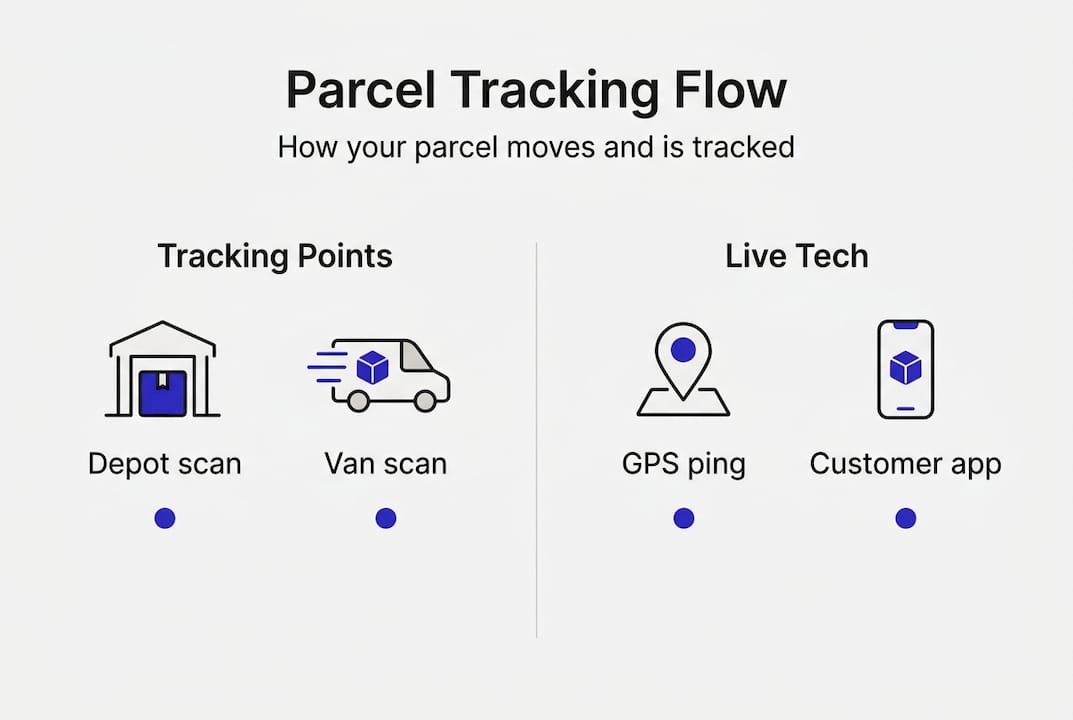 Parcel Tracking Flow

How your parcel moves and is tracked

Tracking Points

Depot scan

Van scan

Live Tech

GPS ping

Customer app